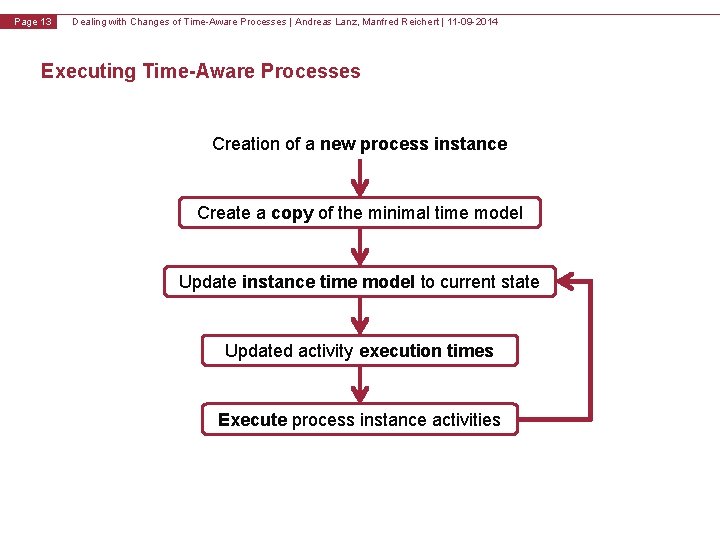 Page 13 Dealing with Changes of Time-Aware Processes | Andreas Lanz, Manfred Reichert | 11-09-2014

Executing Time-Aware Processes

Creation of a new process instance

Create a copy of the minimal time model

Update instance time model to current state

Updated activity execution times

Execute process instance activities